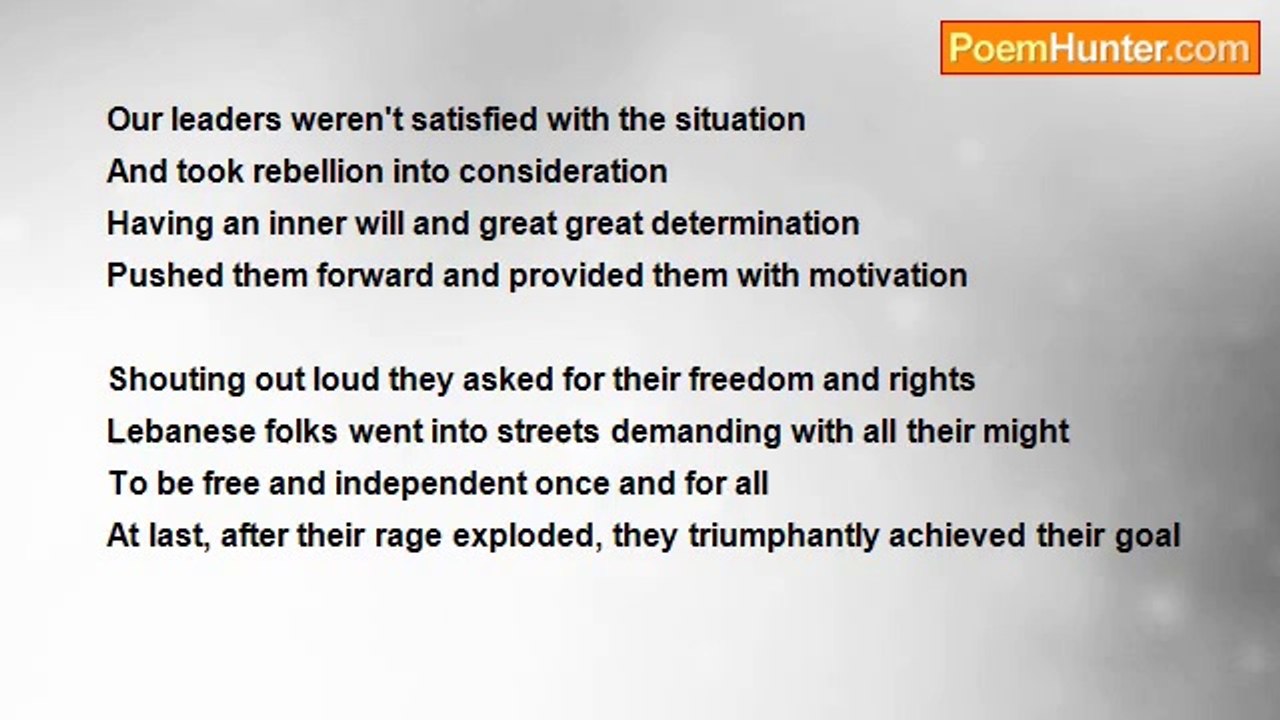 PoemHunter.com

Our leaders weren't satisfied with the situation
And took rebellion into consideration
Having an inner will and great great determination
Pushed them forward and provided them with motivation

Shouting out loud they asked for their freedom and rights
Lebanese folks went into streets demanding with all their might
To be free and independent once and for all
At last, after their rage exploded, they triumphantly achieved their goal